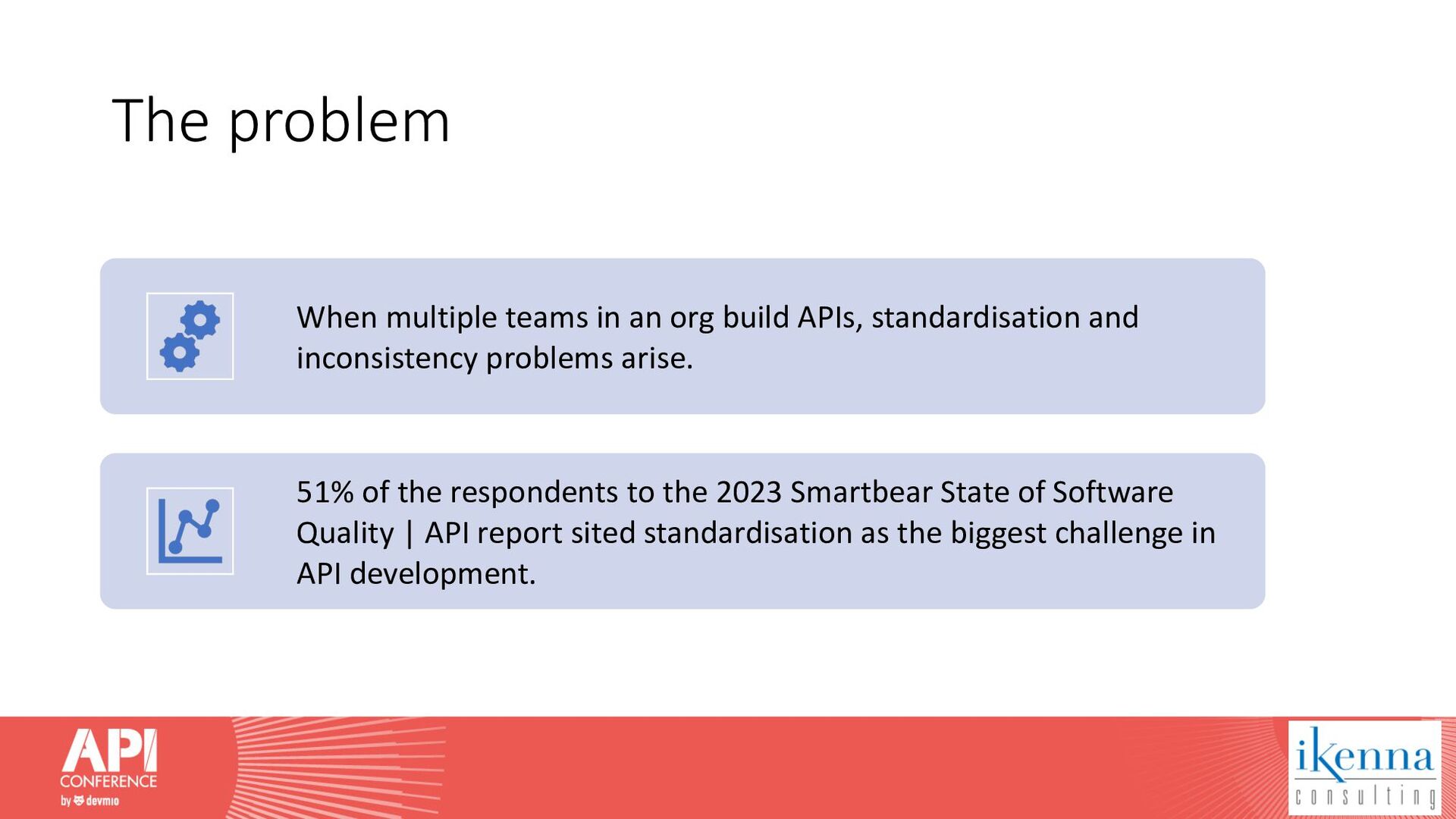 The problem

When multiple teams in an org build APIs, standardisation and inconsistency problems arise.

51% of the respondents to the 2023 Smartbear State of Software Quality | API report sited standardisation as the biggest challenge in API development.

API CONFERENCE by devmio

ikenna consulting